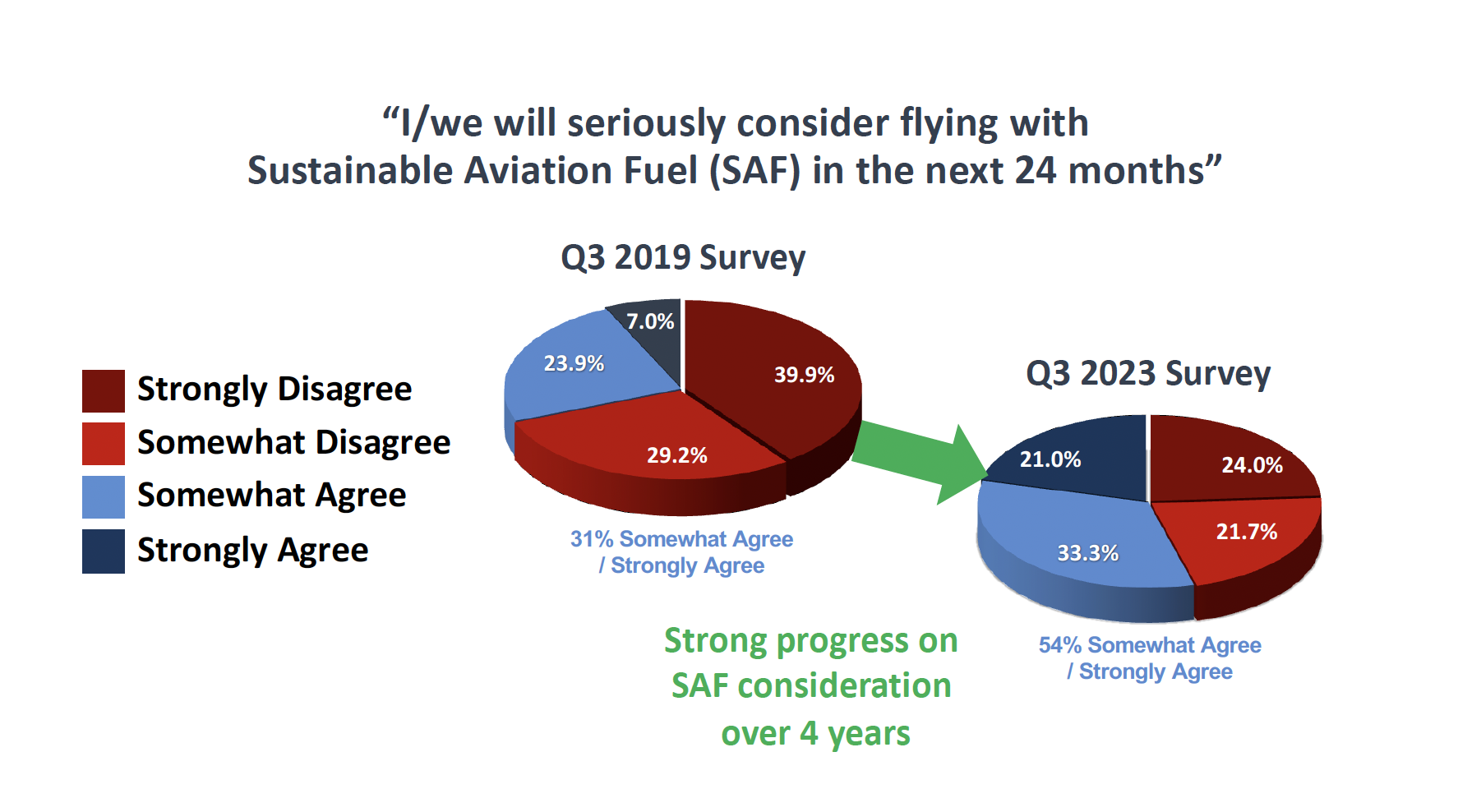 “I/we will seriously consider flying with Sustainable Aviation Fuel (SAF) in the next 24 months”

Strongly Disagree
Somewhat Disagree
Somewhat Agree
Strongly Agree

Q3 2019 Survey

7.0%
23.9%
39.9%
29.2%

31% Somewhat Agree / Strongly Agree

Q3 2023 Survey

21.0%
24.0%
21.7%
33.3%

54% Somewhat Agree / Strongly Agree

Strong progress on SAF consideration over 4 years